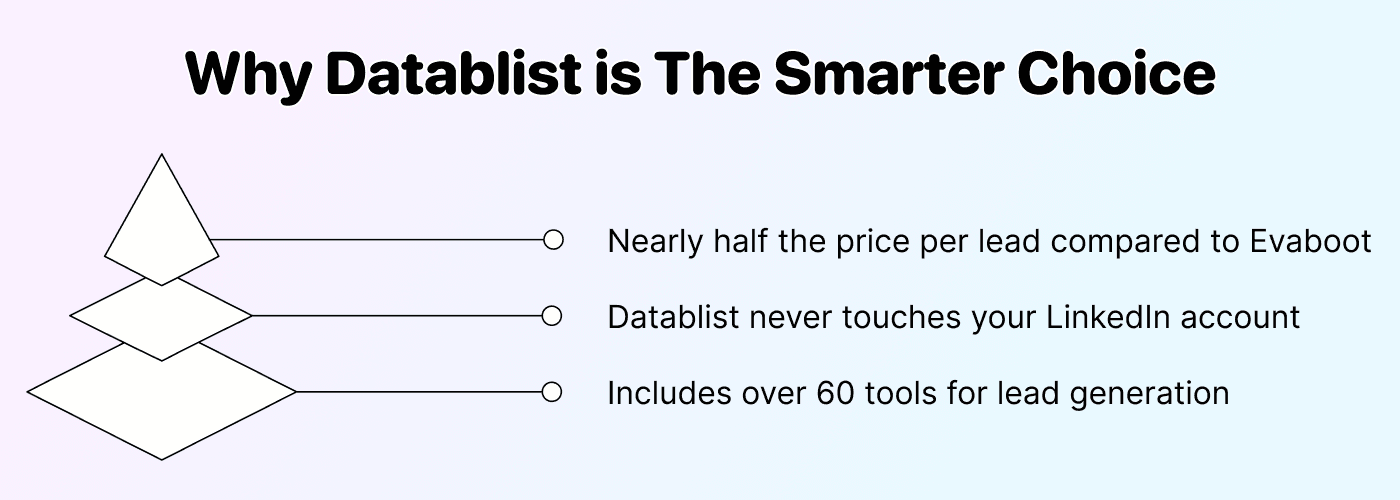 Why Datablist is The Smarter Choice

Nearly half the price per lead compared to Evaboot

Datablist never touches your LinkedIn account

Includes over 60 tools for lead generation